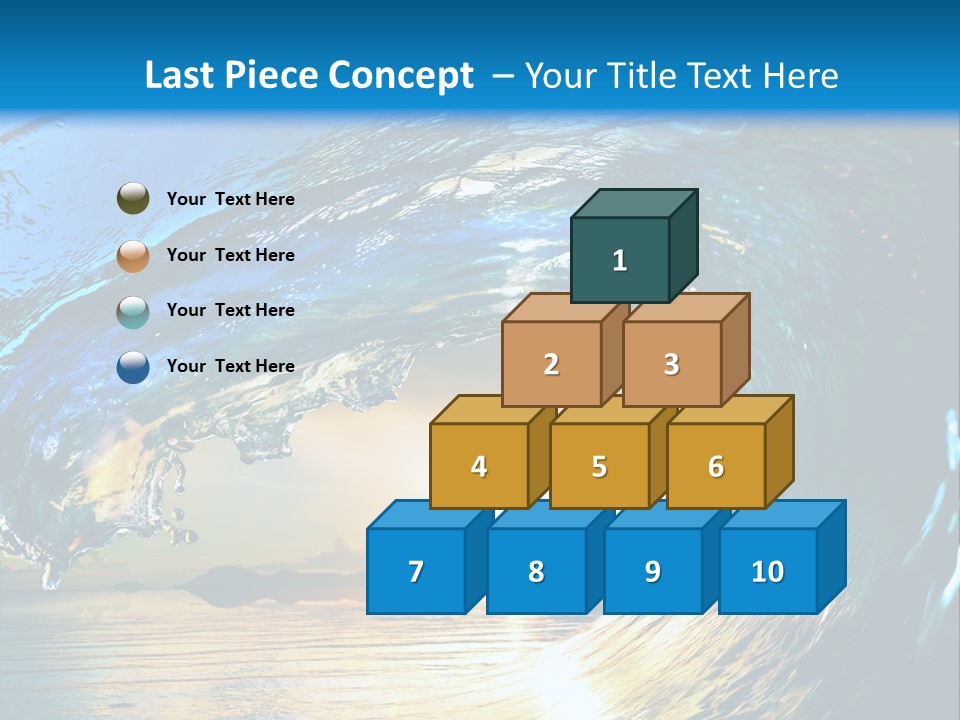 Last Piece Concept – Your Title Text Here

Your Text Here

Your Text Here

Your Text Here

Your Text Here

1

2 3

4 5 6

7 8 9 10